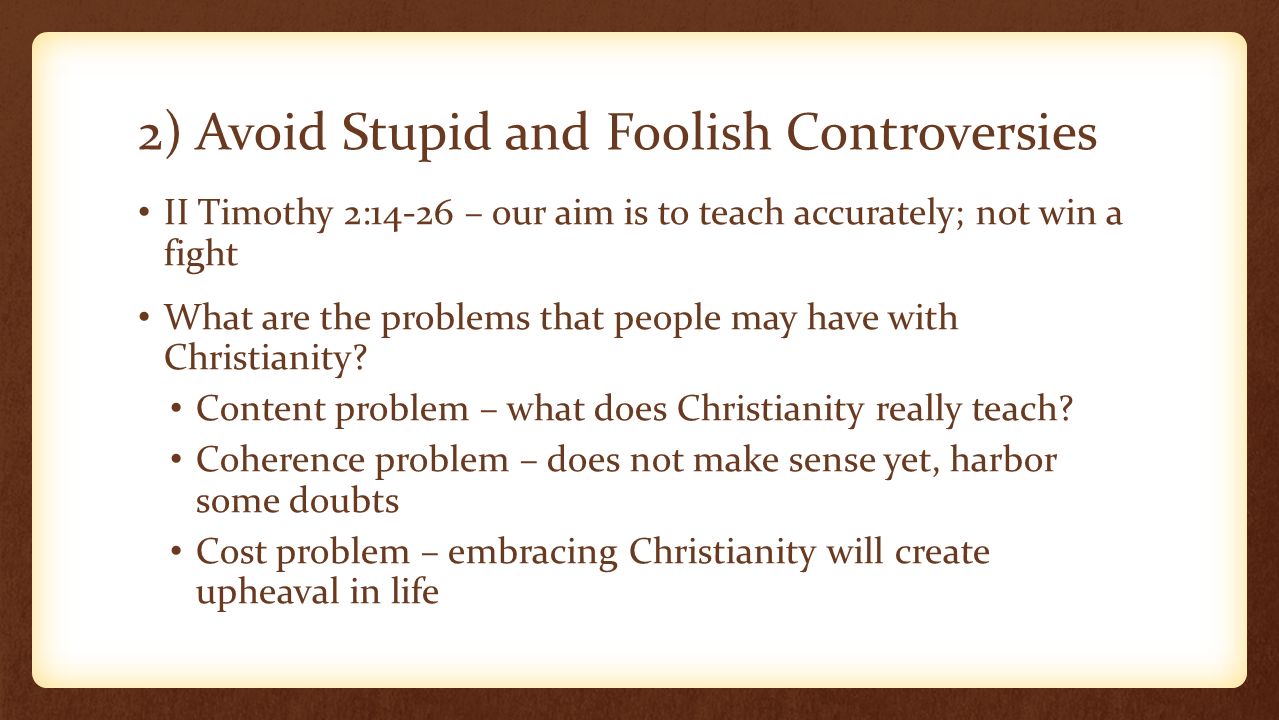 2) Avoid Stupid and Foolish Controversies

• II Timothy 2:14-26 – our aim is to teach accurately; not win a fight

• What are the problems that people may have with Christianity?

• Content problem – what does Christianity really teach?

• Coherence problem – does not make sense yet, harbor some doubts

• Cost problem – embracing Christianity will create upheaval in life